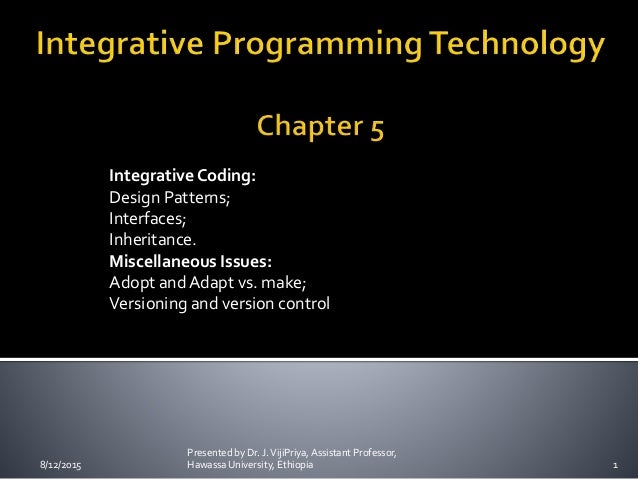 Integrative Programming Technology

Chapter 5

Integrative Coding:
Design Patterns;
Interfaces;
Inheritance.
Miscellaneous Issues:
Adopt and Adapt vs. make;
Versioning and version control

8/12/2015

Presented by Dr. J. VijiPriya, Assistant Professor, Hawassa University, Ethiopia

1